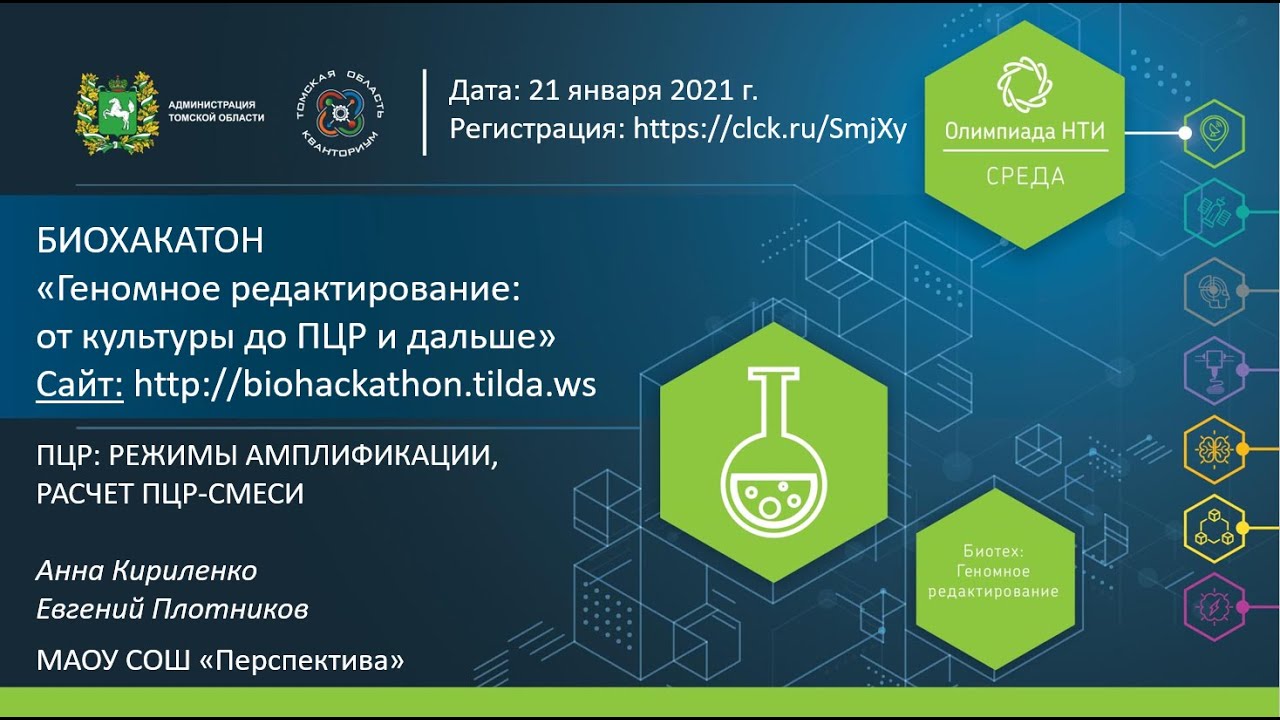 АДМИНИСТРАЦИЯ ТОМСКОЙ ОБЛАСТИ

ТОМСКАЯ ОБЛАСТЬ КВАНТОРИУМ

Дата: 21 января 2021 г.
Регистрация: https://clck.ru/SmjXy

Олимпиада НТИ
СРЕДА

БИОХАКАТОН
«Геномное редактирование: от культуры до ПЦР и дальше»
Сайт: http://biohackathon.tilda.ws

ПЦР: РЕЖИМЫ АМПЛИФИКАЦИИ, РАСЧЕТ ПЦР-СМЕСИ

Анна Кириленко
Евгений Плотников

МАОУ СОШ «Перспектива»

Биотех: Геномное редактирование